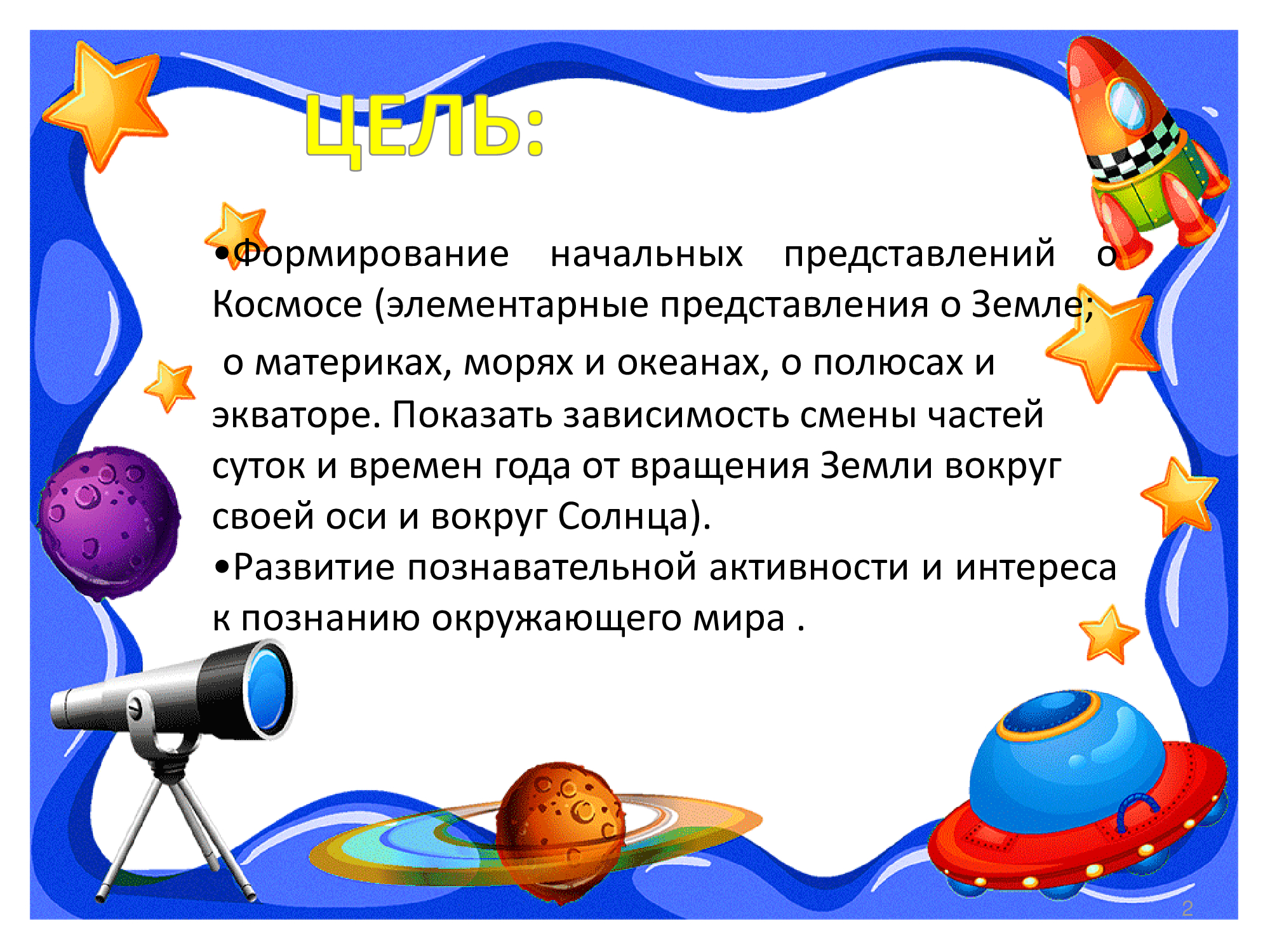 ЦЕЛЬ:

•Формирование начальных представлений о Космосе (элементарные представления о Земле; о материках, морях и океанах, о полюсах и экваторе. Показать зависимость смены частей суток и времен года от вращения Земли вокруг своей оси и вокруг Солнца).

•Развитие познавательной активности и интереса к познанию окружающего мира .

2